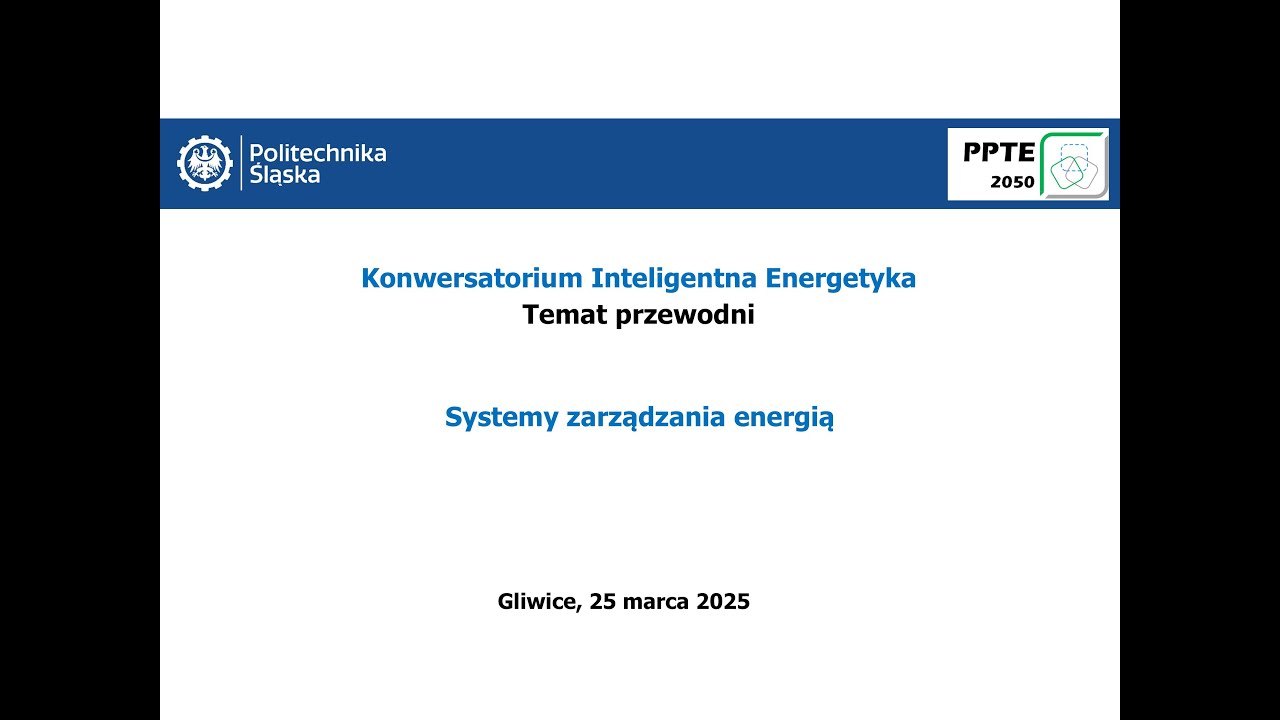 Politechnika Śląska

PPTE 2050

Konwersatorium Inteligentna Energetyka
Temat przewodni

Systemy zarządzania energią

Gliwice, 25 marca 2025